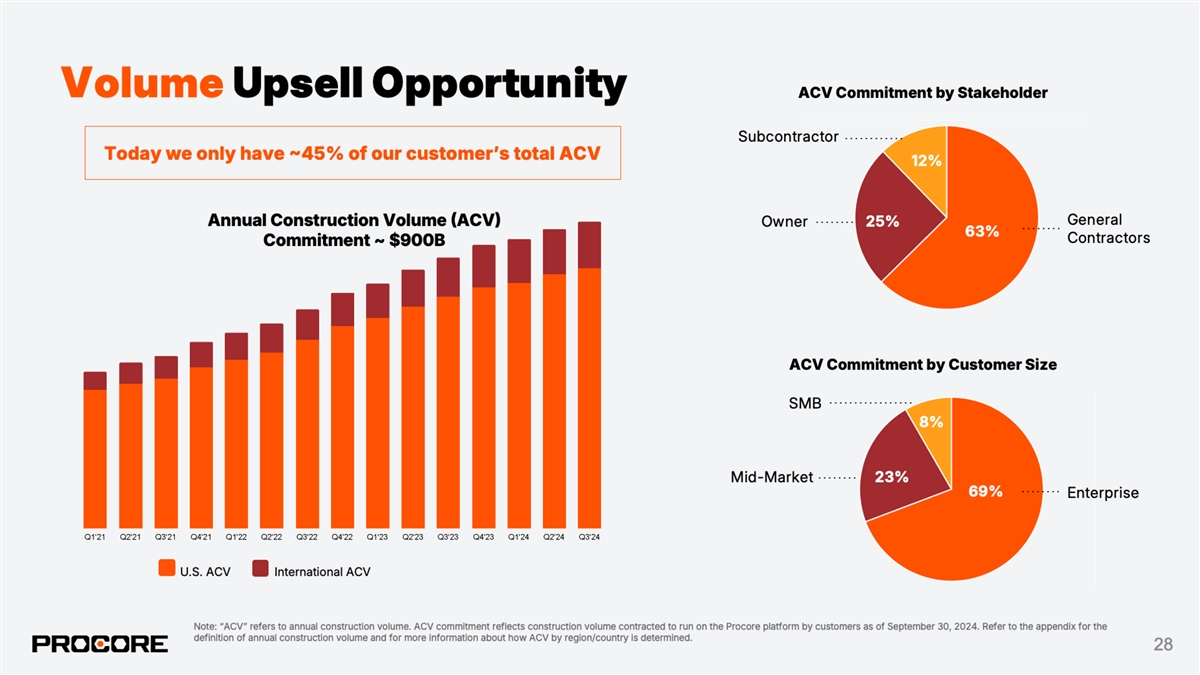 Volume Upsell Opportunity

Today we only have ~45% of our customer's total ACV

Annual Construction Volume (ACV) Commitment ~ $900B

Q1'21 Q2'21 Q3'21 Q4'21 Q1'22 Q2'22 Q3'22 Q4'22 Q1'23 Q2'23 Q3'23 Q4'23 Q1'24 Q2'24 Q3'24

U.S. ACV International ACV

ACV Commitment by Stakeholder

Subcontractor 12%
Owner 25%
63% General Contractors

ACV Commitment by Customer Size

SMB 8%
Mid-Market 23%
69% Enterprise

Note: "ACV" refers to annual construction volume. ACV commitment reflects construction volume contracted to run on the Procore platform by customers as of September 30, 2024. Refer to the appendix for the definition of annual construction volume and for more information about how ACV by region/country is determined.

PROCORE

28